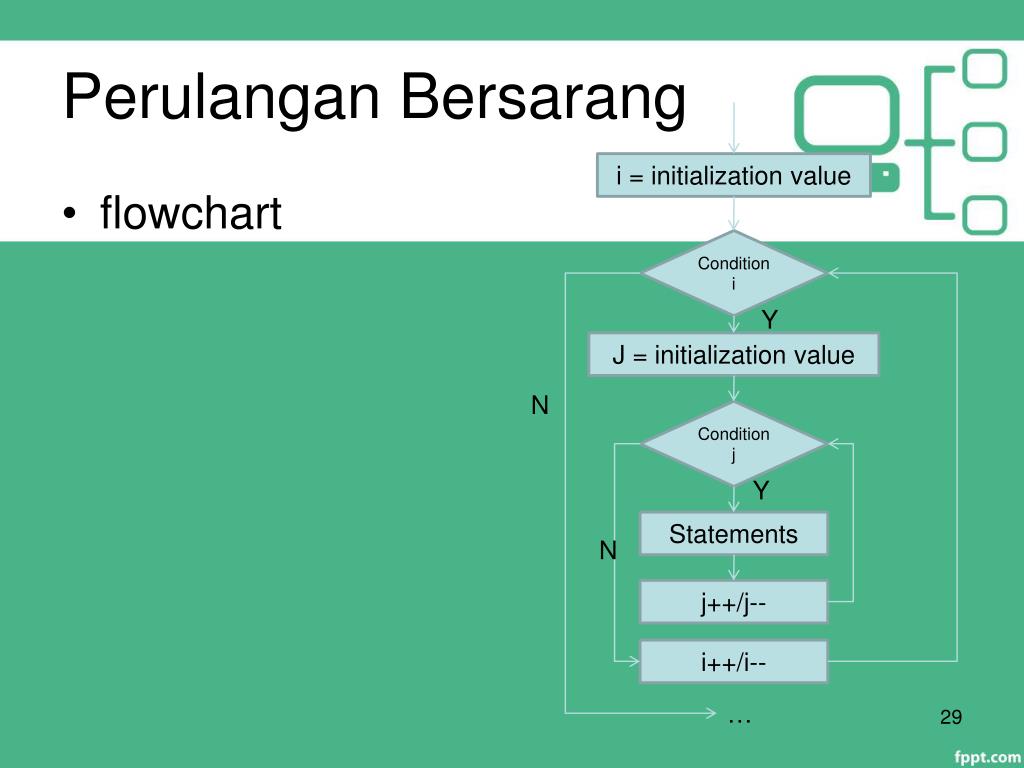 Perulangan Bersarang

• flowchart

i = initialization value

Condition
i

Y

J = initialization value

N

Condition
j

Y

Statements

N

j++/j--

i++/i--

…

29

fppt.com